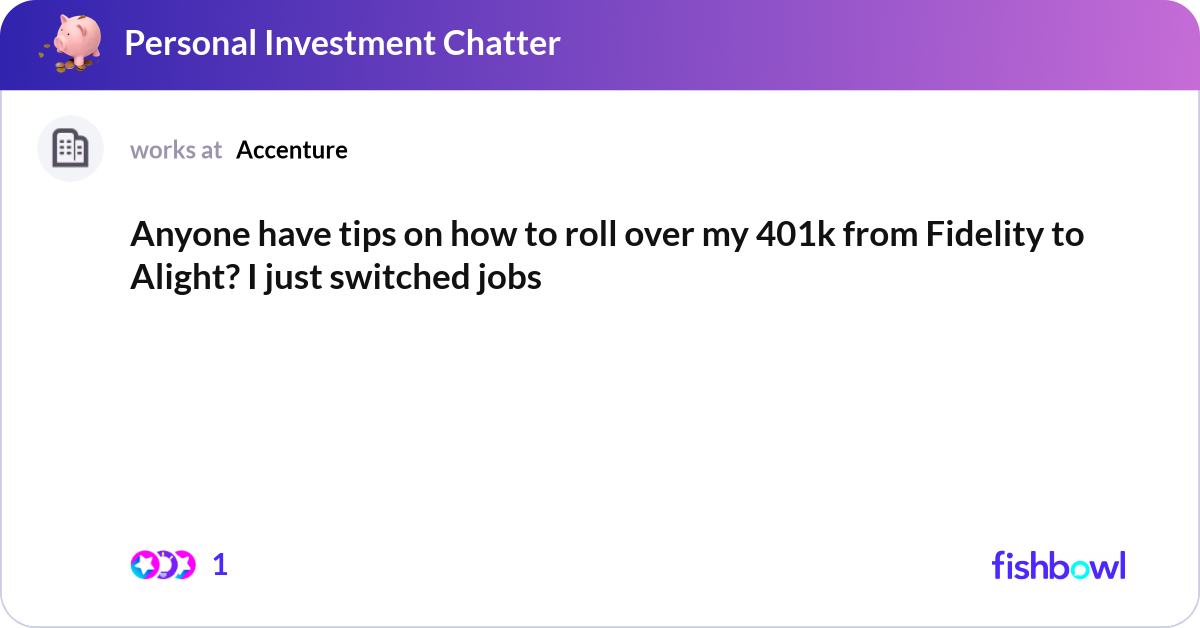 Personal Investment Chatter

works at Accenture

Anyone have tips on how to roll over my 401k from Fidelity to Alight? I just switched jobs

1

fishbowl